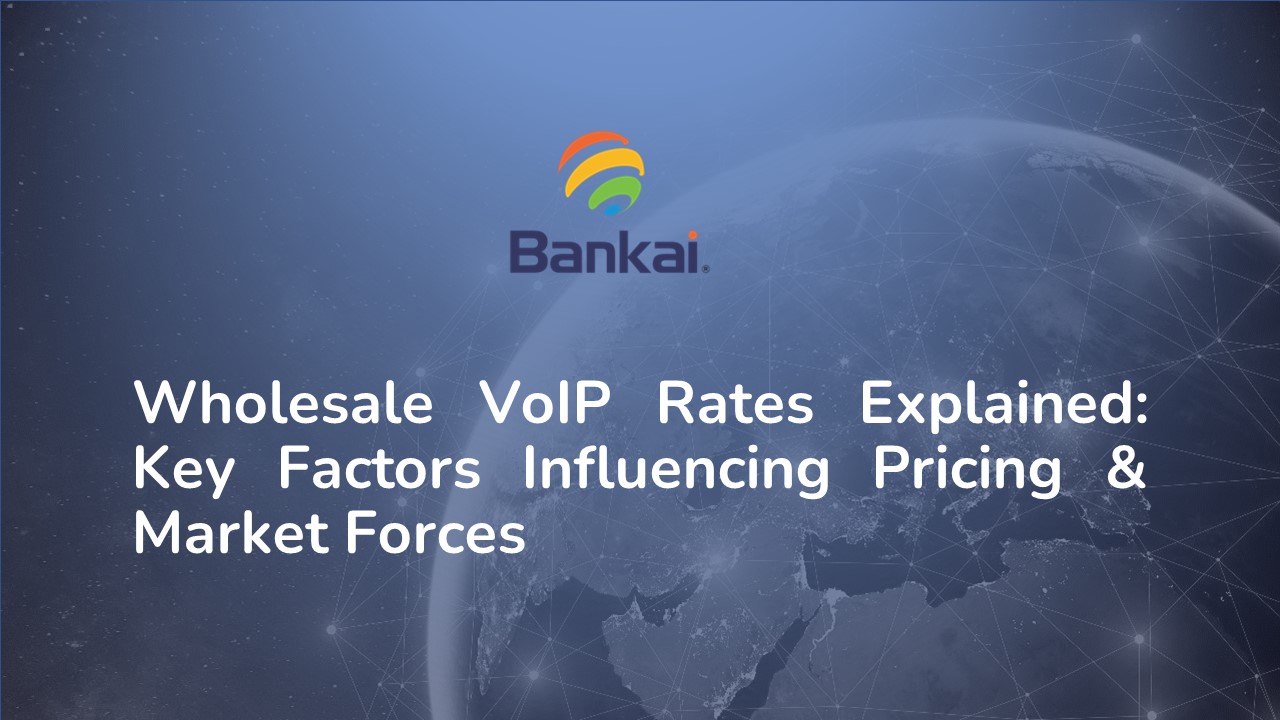 Bankai.

Wholesale VoIP Rates Explained: Key Factors Influencing Pricing & Market Forces